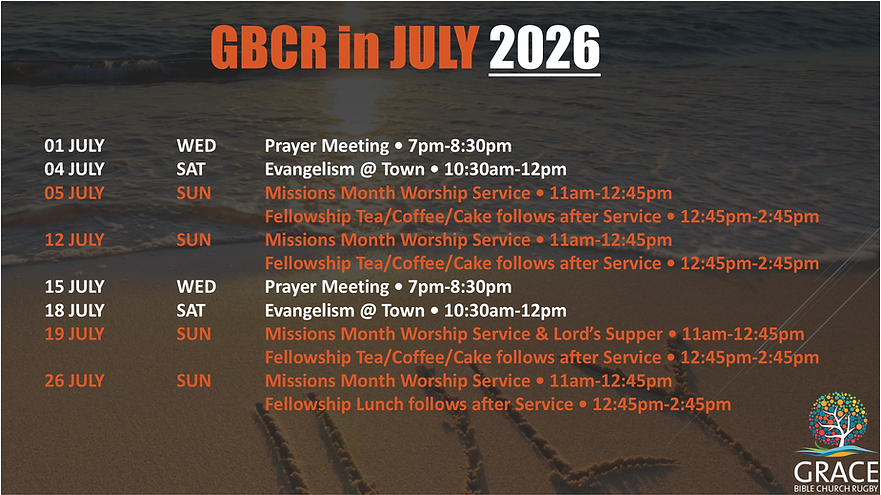 GBCR in JULY 2026

| | | |
|---|---|---|
| 01 JULY | WED | Prayer Meeting • 7pm-8:30pm |
| 04 JULY | SAT | Evangelism @ Town • 10:30am-12pm |
| 05 JULY | SUN | Missions Month Worship Service • 11am-12:45pm |
| | | Fellowship Tea/Coffee/Cake follows after Service • 12:45pm-2:45pm |
| 12 JULY | SUN | Missions Month Worship Service • 11am-12:45pm |
| | | Fellowship Tea/Coffee/Cake follows after Service • 12:45pm-2:45pm |
| 15 JULY | WED | Prayer Meeting • 7pm-8:30pm |
| 18 JULY | SAT | Evangelism @ Town • 10:30am-12pm |
| 19 JULY | SUN | Missions Month Worship Service & Lord's Supper • 11am-12:45pm |
| | | Fellowship Tea/Coffee/Cake follows after Service • 12:45pm-2:45pm |
| 26 JULY | SUN | Missions Month Worship Service • 11am-12:45pm |
| | | Fellowship Lunch follows after Service • 12:45pm-2:45pm |

GRACE
BIBLE CHURCH RUGBY